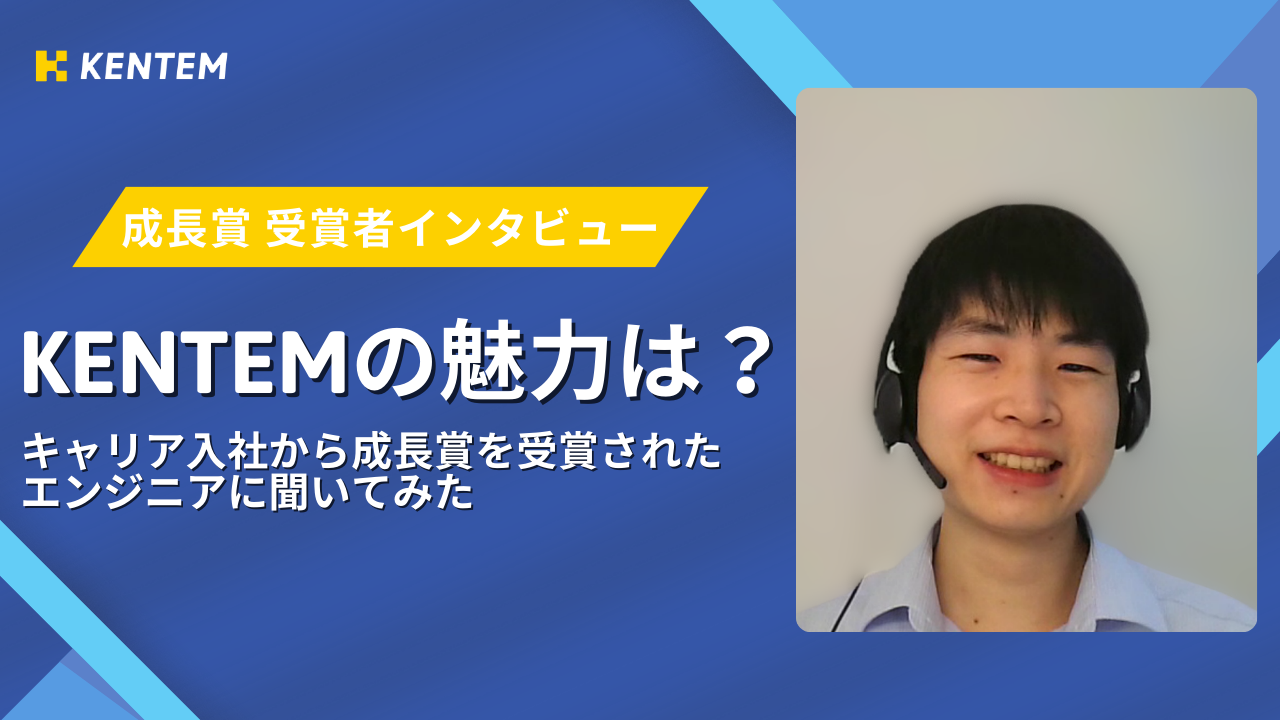 KENTEM

成長賞 受賞者インタビュー

KENTEMの魅力は？

キャリア入社から成長賞を受賞されたエンジニアに聞いてみた